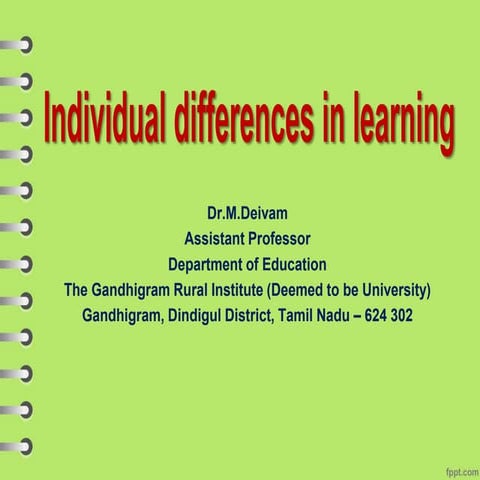 Individual differences in learning

Dr.M.Deivam
Assistant Professor
Department of Education
The Gandhigram Rural Institute (Deemed to be University)
Gandhigram, Dindigul District, Tamil Nadu – 624 302

fppt.com